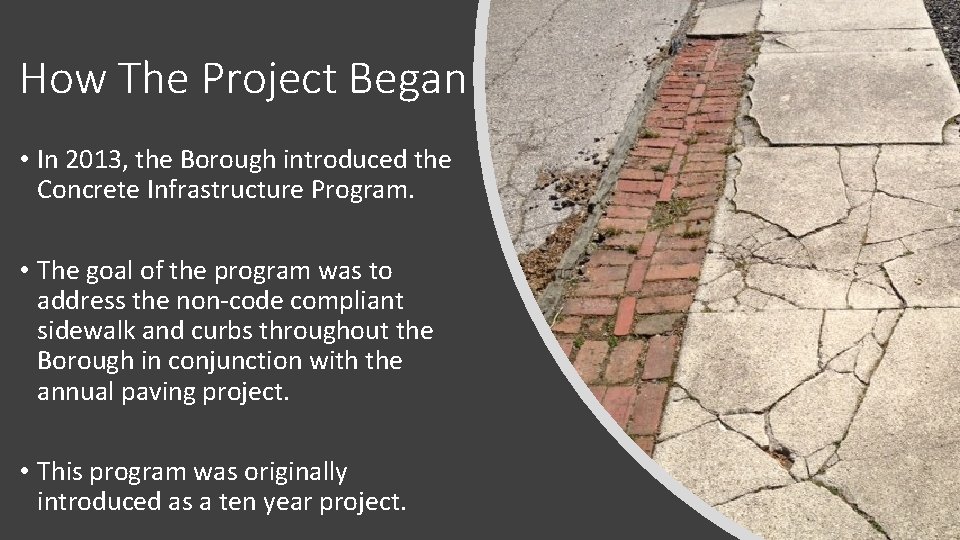 How The Project Began

• In 2013, the Borough introduced the Concrete Infrastructure Program.

• The goal of the program was to address the non-code compliant sidewalk and curbs throughout the Borough in conjunction with the annual paving project.

• This program was originally introduced as a ten year project.